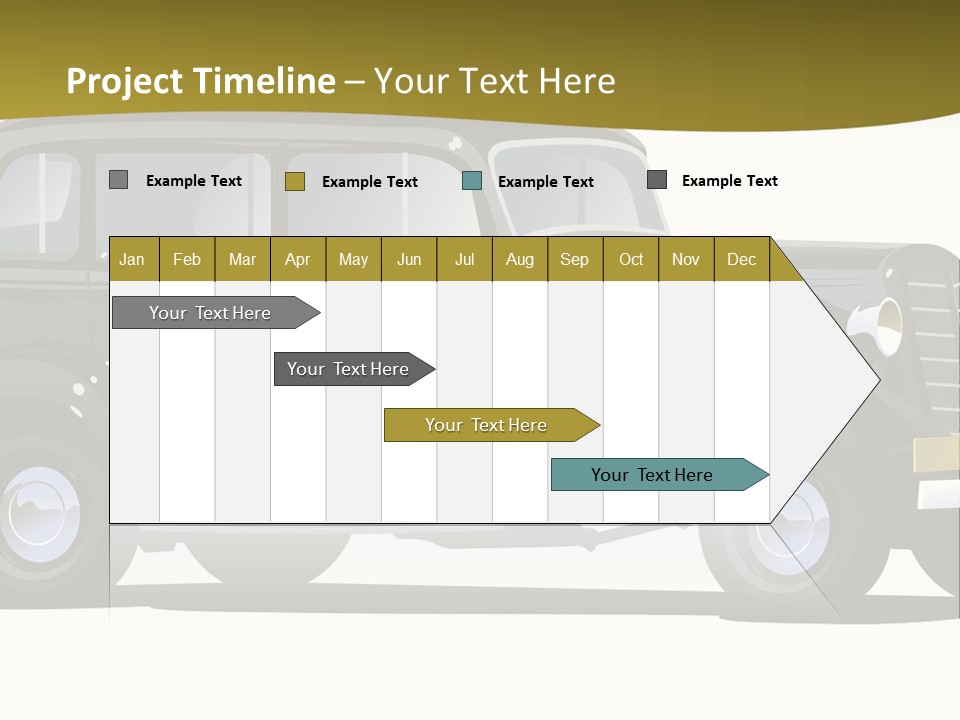 Project Timeline – Your Text Here

Example Text Example Text Example Text Example Text

| Jan | Feb | Mar | Apr | May | Jun | Jul | Aug | Sep | Oct | Nov | Dec |
|---|---|---|---|---|---|---|---|---|---|---|---|

Your Text Here

Your Text Here

Your Text Here

Your Text Here